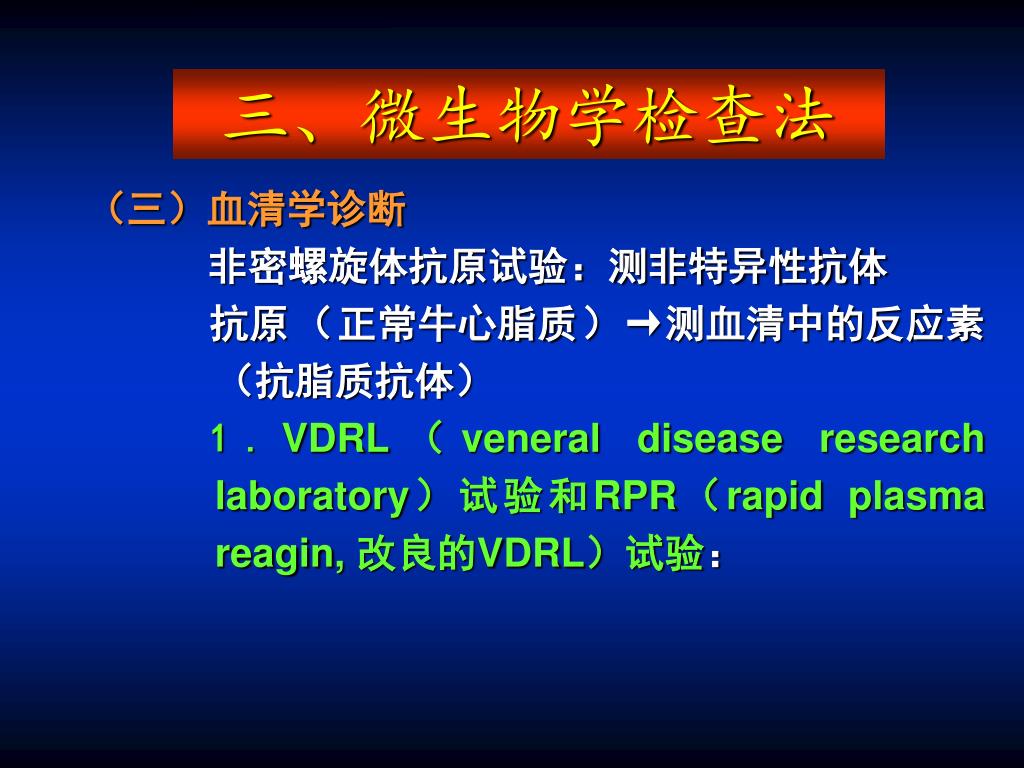 三、微生物学检查法

（三）血清学诊断

非密螺旋体抗原试验：测非特异性抗体

抗原（正常牛心脂质）→测血清中的反应素（抗脂质抗体）

1．VDRL（veneral disease research laboratory）试验和RPR（rapid plasma reagin, 改良的VDRL）试验：